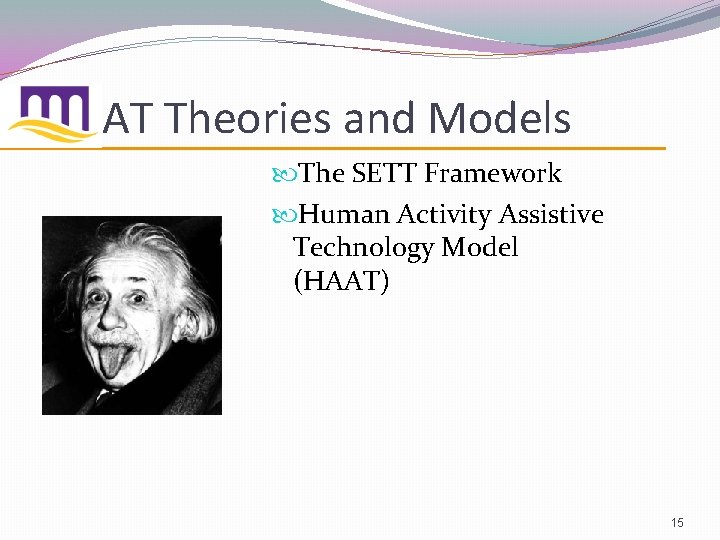 AT Theories and Models

The SETT Framework

Human Activity Assistive Technology Model (HAAT)

15